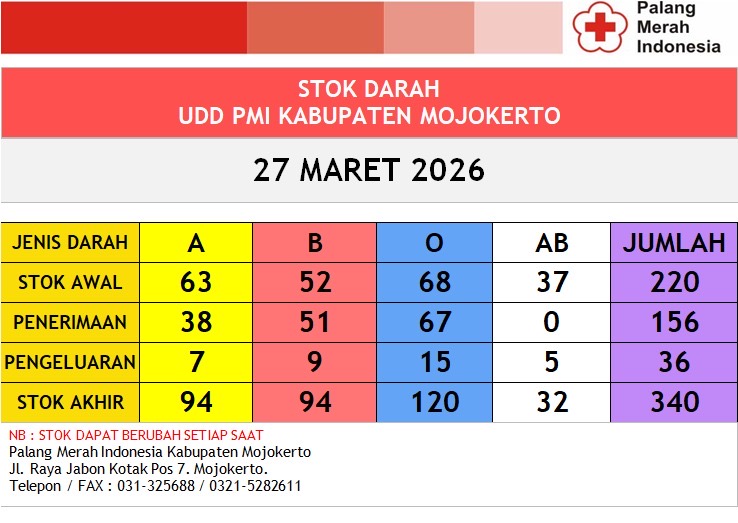 Palang Merah Indonesia

STOK DARAH
UDD PMI KABUPATEN MOJOKERTO

27 MARET 2026

| JENIS DARAH | A | B | O | AB | JUMLAH |
|---|---|---|---|---|---|
| STOK AWAL | 63 | 52 | 68 | 37 | 220 |
| PENERIMAAN | 38 | 51 | 67 | 0 | 156 |
| PENGELUARAN | 7 | 9 | 15 | 5 | 36 |
| STOK AKHIR | 94 | 94 | 120 | 32 | 340 |

NB : STOK DAPAT BERUBAH SETIAP SAAT
Palang Merah Indonesia Kabupaten Mojokerto
Jl. Raya Jabon Kotak Pos 7. Mojokerto.
Telepon / FAX : 031-325688 / 0321-5282611